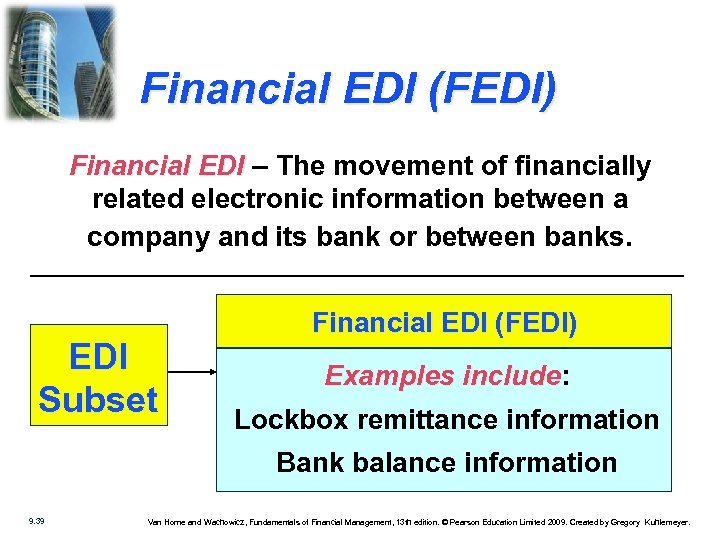 Financial EDI (FEDI)

Financial EDI – The movement of financially related electronic information between a company and its bank or between banks.

EDI Subset

Financial EDI (FEDI)

Examples include:

Lockbox remittance information

Bank balance information

9.39

Van Horne and Wachowicz, Fundamentals of Financial Management, 13th edition. © Pearson Education Limited 2009. Created by Gregory Kuhlemeyer.